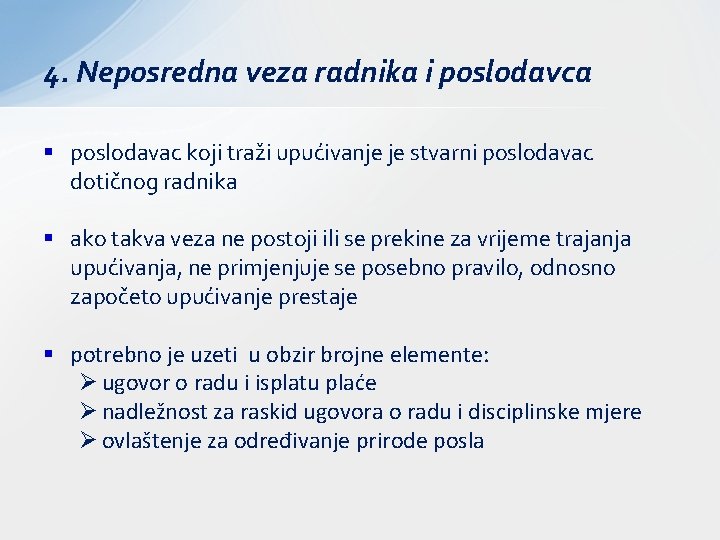 4. Neposredna veza radnika i poslodavca

▪ poslodavac koji traži upućivanje je stvarni poslodavac dotičnog radnika

▪ ako takva veza ne postoji ili se prekine za vrijeme trajanja upućivanja, ne primjenjuje se posebno pravilo, odnosno započeto upućivanje prestaje

▪ potrebno je uzeti u obzir brojne elemente:
➢ ugovor o radu i isplatu plaće
➢ nadležnost za raskid ugovora o radu i disciplinske mjere
➢ ovlaštenje za određivanje prirode posla